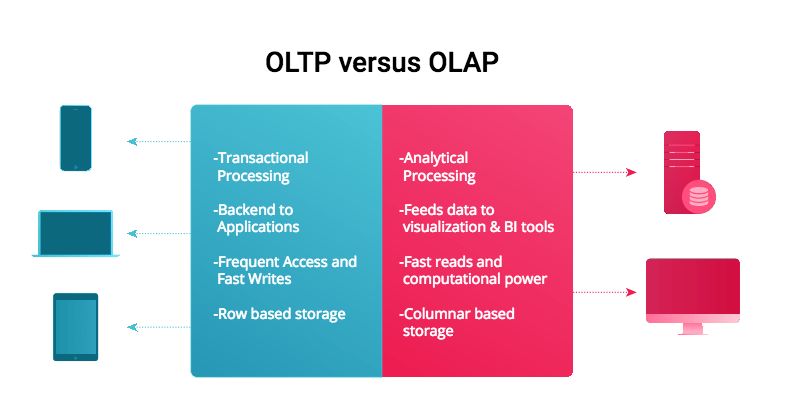 OLTP versus OLAP

-Transactional Processing

-Backend to Applications

-Frequent Access and Fast Writes

-Row based storage

-Analytical Processing

-Feeds data to visualization & BI tools

-Fast reads and computational power

-Columnar based storage